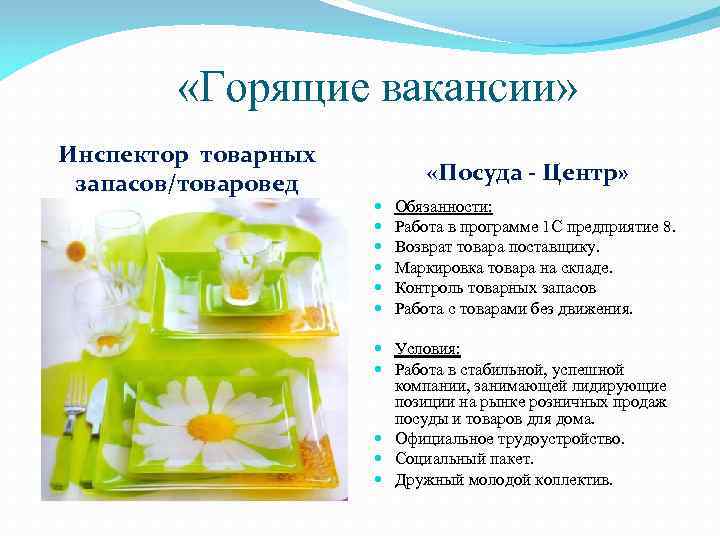 «Горящие вакансии»

Инспектор товарных запасов/товаровед

«Посуда - Центр»

- Обязанности:
- Работа в программе 1С предприятие 8.
- Возврат товара поставщику.
- Маркировка товара на складе.
- Контроль товарных запасов
- Работа с товарами без движения.

- Условия:
- Работа в стабильной, успешной компании, занимающей лидирующие позиции на рынке розничных продаж посуды и товаров для дома.
- Официальное трудоустройство.
- Социальный пакет.
- Дружный молодой коллектив.